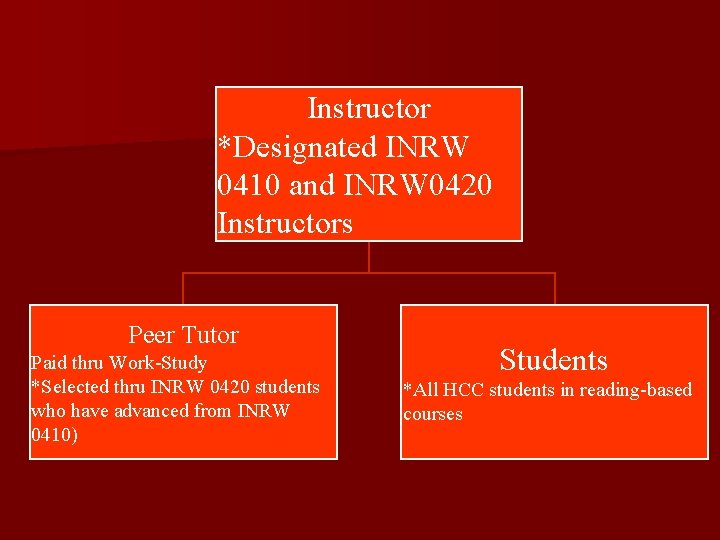 Instructor
*Designated INRW 0410 and INRW0420 Instructors

Peer Tutor
Paid thru Work-Study
*Selected thru INRW 0420 students who have advanced from INRW 0410)

Students
*All HCC students in reading-based courses